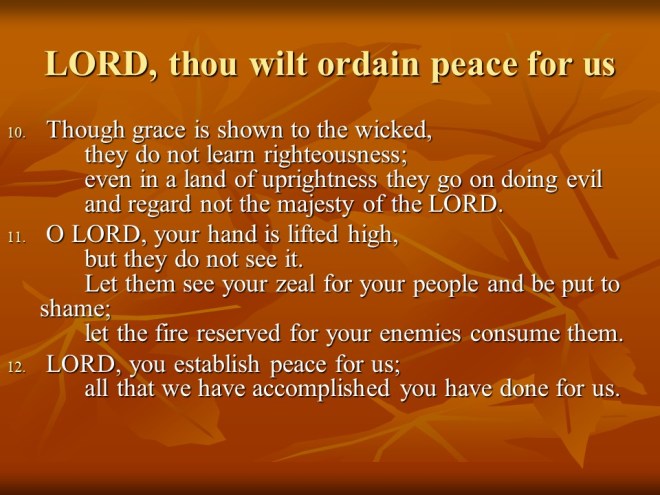 LORD, thou wilt ordain peace for us

10. Though grace is shown to the wicked,
they do not learn righteousness;
even in a land of uprightness they go on doing evil
and regard not the majesty of the LORD.

11. O LORD, your hand is lifted high,
but they do not see it.
Let them see your zeal for your people and be put to shame;
let the fire reserved for your enemies consume them.

12. LORD, you establish peace for us;
all that we have accomplished you have done for us.